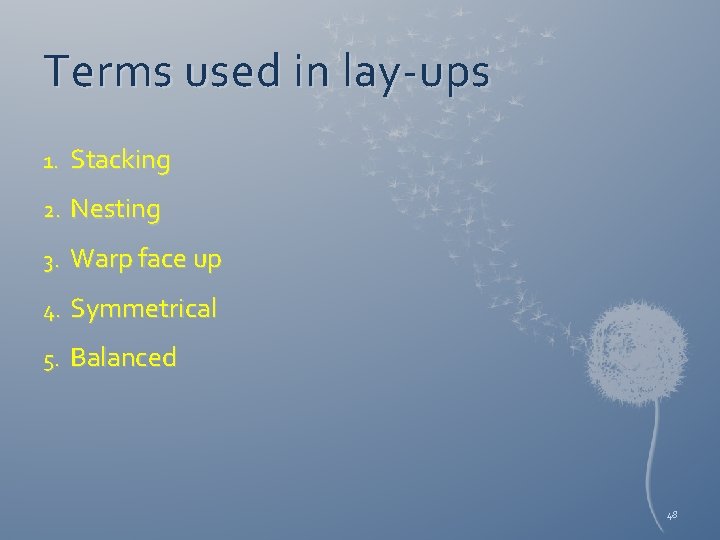 Terms used in lay-ups

1. Stacking
2. Nesting
3. Warp face up
4. Symmetrical
5. Balanced

48